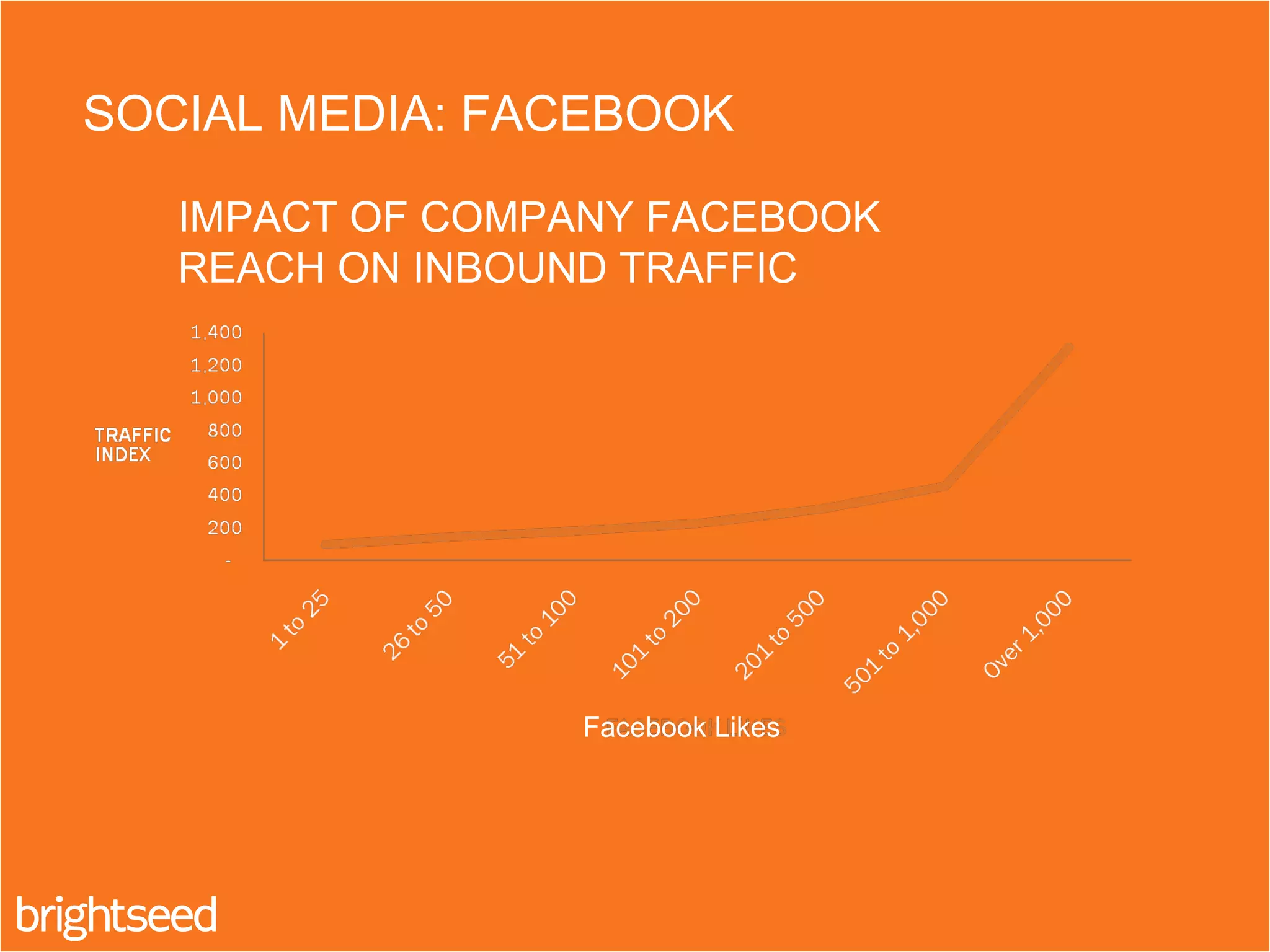 SOCIAL MEDIA: FACEBOOK

IMPACT OF COMPANY FACEBOOK REACH ON INBOUND TRAFFIC

TRAFFIC INDEX

1,400
1,200
1,000
800
600
400
200
-

1 to 25
26 to 50
51 to 100
101 to 200
201 to 500
501 to 1,000
Over 1,000

Facebook Likes

brightseed